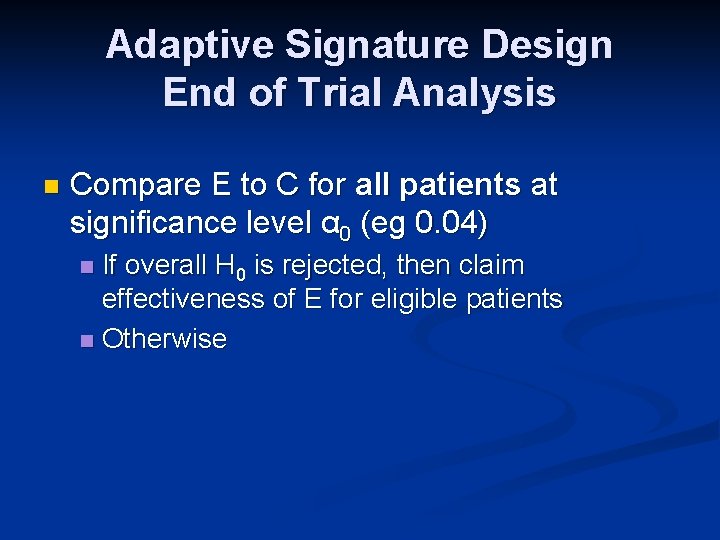 Adaptive Signature Design
End of Trial Analysis

Compare E to C for all patients at significance level $\alpha_0$ (eg 0.04)

If overall $H_0$ is rejected, then claim effectiveness of E for eligible patients

Otherwise